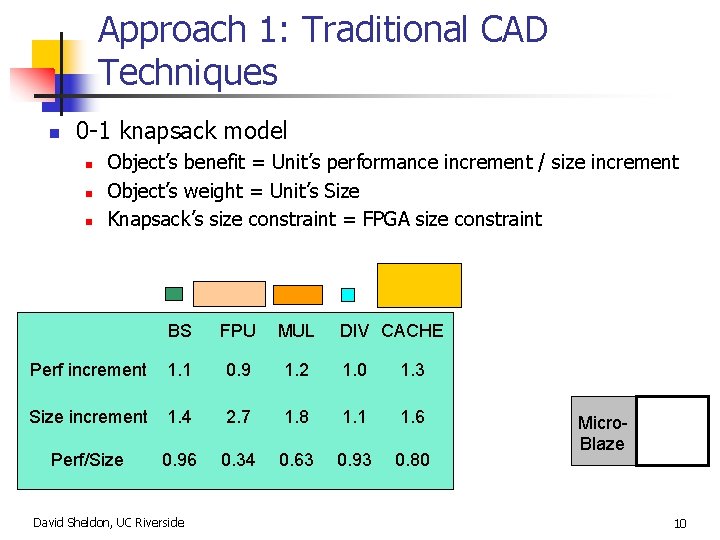 Approach 1: Traditional CAD Techniques

0-1 knapsack model

Object's benefit = Unit's performance increment / size increment

Object's weight = Unit's Size

Knapsack's size constraint = FPGA size constraint

| | BS | FPU | MUL | DIV | CACHE |
|---|---|---|---|---|---|
| Perf increment | 1.1 | 0.9 | 1.2 | 1.0 | 1.3 |
| Size increment | 1.4 | 2.7 | 1.8 | 1.1 | 1.6 |
| Perf/Size | 0.96 | 0.34 | 0.63 | 0.93 | 0.80 |

Micro-Blaze

David Sheldon, UC Riverside

10